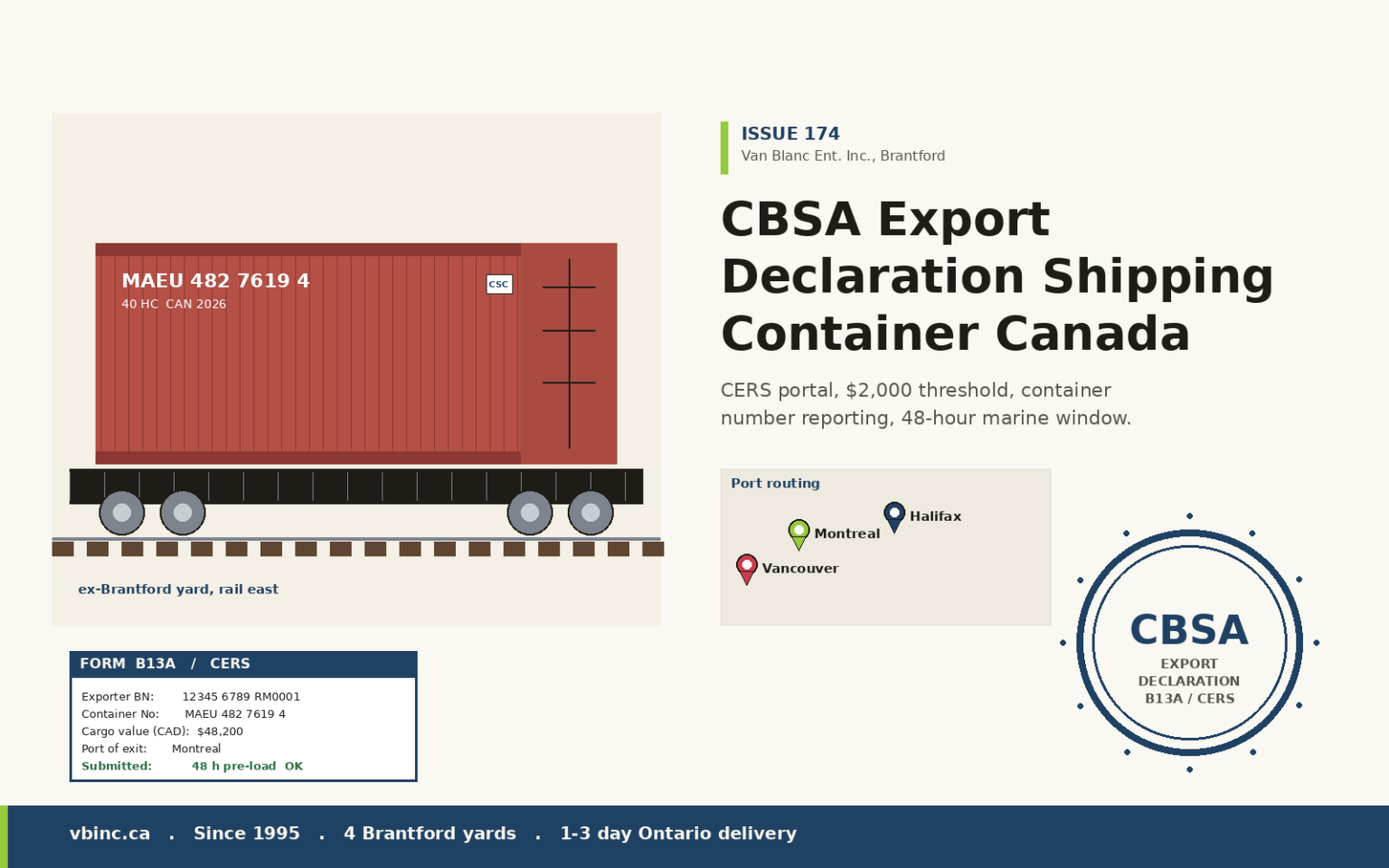 MAEU 482 7619 4
40 HC CAN 2026
CSC

ex-Brantford yard, rail east

FORM B13A / CERS

Exporter BN: 12345 6789 RM0001
Container No: MAEU 482 7619 4
Cargo value (CAD): $48,200
Port of exit: Montreal
Submitted: 48 h pre-load OK

ISSUE 174
Van Blanc Ent. Inc., Brantford

CBSA Export Declaration Shipping Container Canada

CERS portal, $2,000 threshold, container number reporting, 48-hour marine window.

Port routing
Halifax
Montreal
Vancouver

CBSA
EXPORT
DECLARATION
B13A / CERS

vbinc.ca . Since 1995 . 4 Brantford yards . 1-3 day Ontario delivery